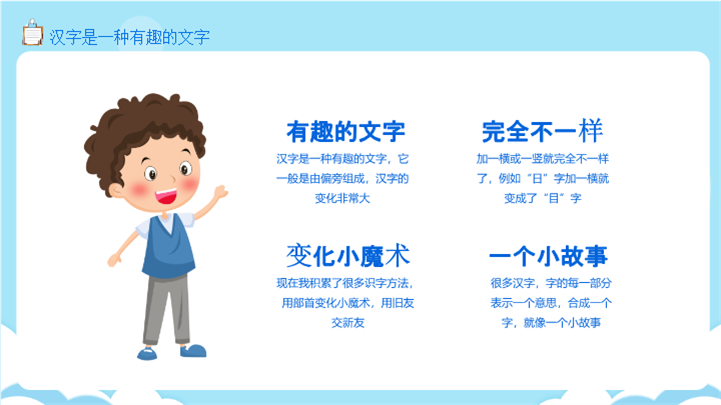 汉字是一种有趣的文字

有趣的文字

汉字是一种有趣的文字，它一般是由偏旁组成，汉字的变化非常大

完全不一样

加一横或一竖就完全不一样了，例如“日”字加一横就变成了“目”字

变化小魔术

现在我积累了很多识字方法，用部首变化小魔术，用旧友交新友

一个小故事

很多汉字，字的每一部分表示一个意思，合成一个字，就像一个小故事